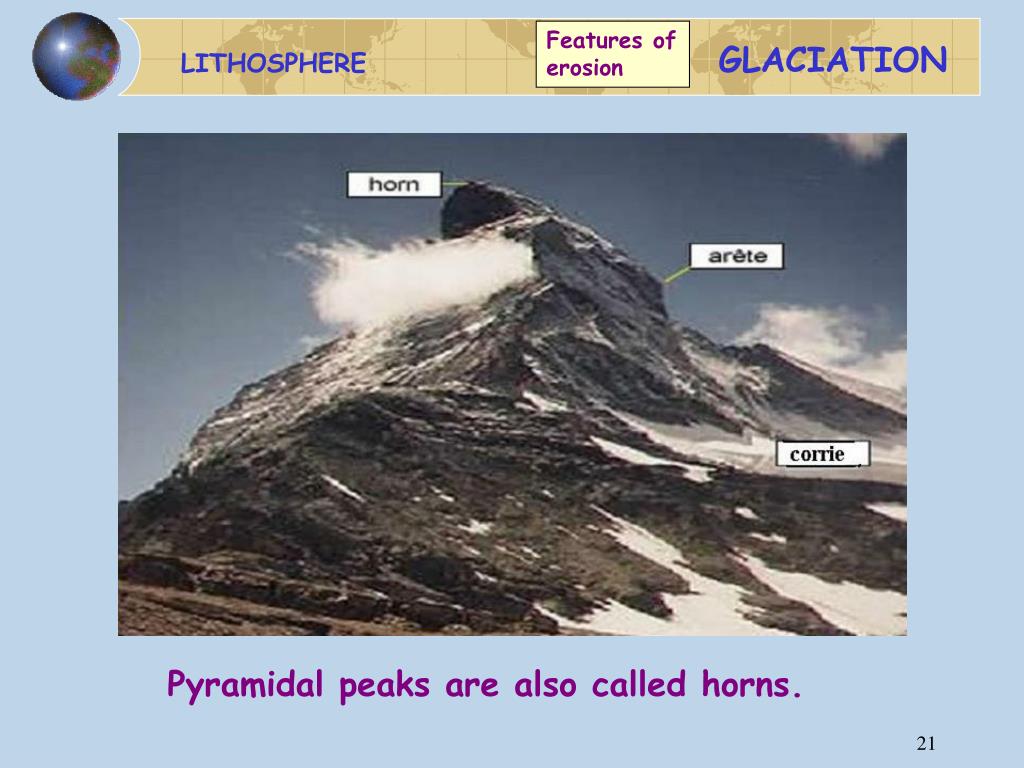 LITHOSPHERE

Features of erosion

GLACIATION

horn

arête

corrie

Pyramidal peaks are also called horns.

21